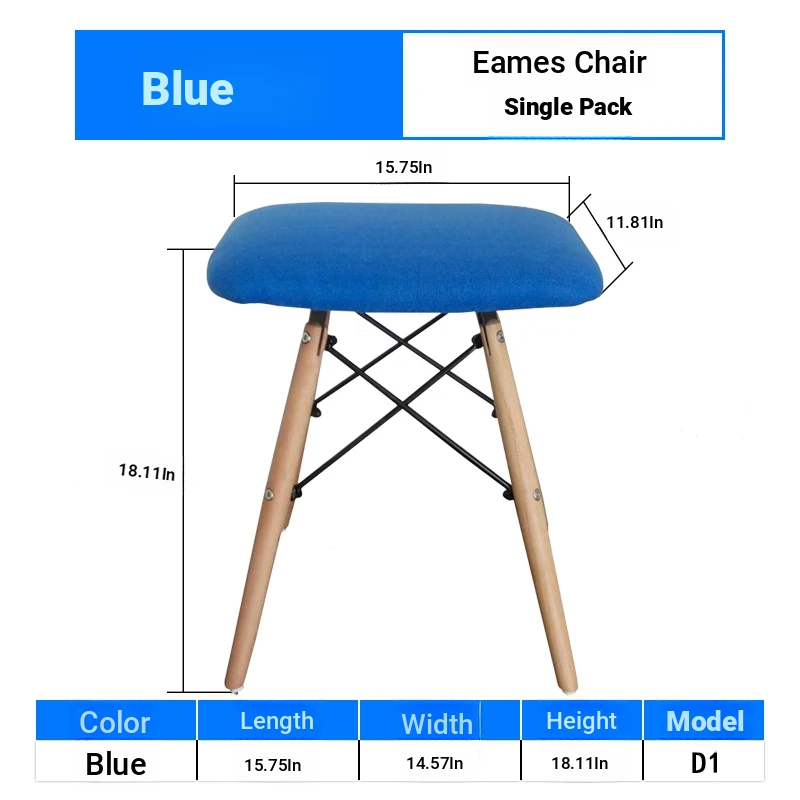 Blue

Eames Chair
Single Pack

15.75In

11.81In

18.11In

| Color | Length | Width | Height | Model |
|---|---|---|---|---|
| Blue | 15.75In | 14.57In | 18.11In | D1 |